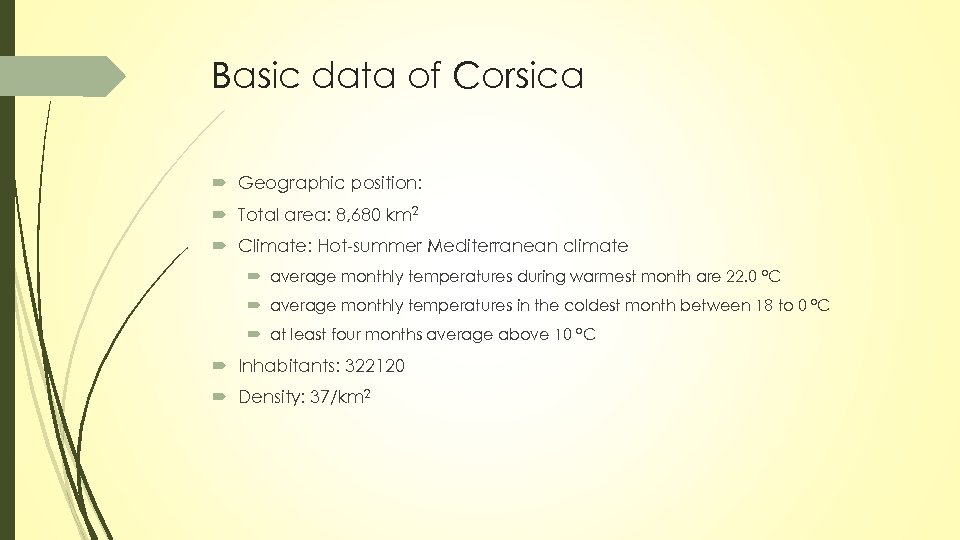 Basic data of Corsica

Geographic position:

Total area: 8,680 km$^2$

Climate: Hot-summer Mediterranean climate

average monthly temperatures during warmest month are 22.0 °C

average monthly temperatures in the coldest month between 18 to 0 °C

at least four months average above 10 °C

Inhabitants: 322120

Density: 37/km$^2$